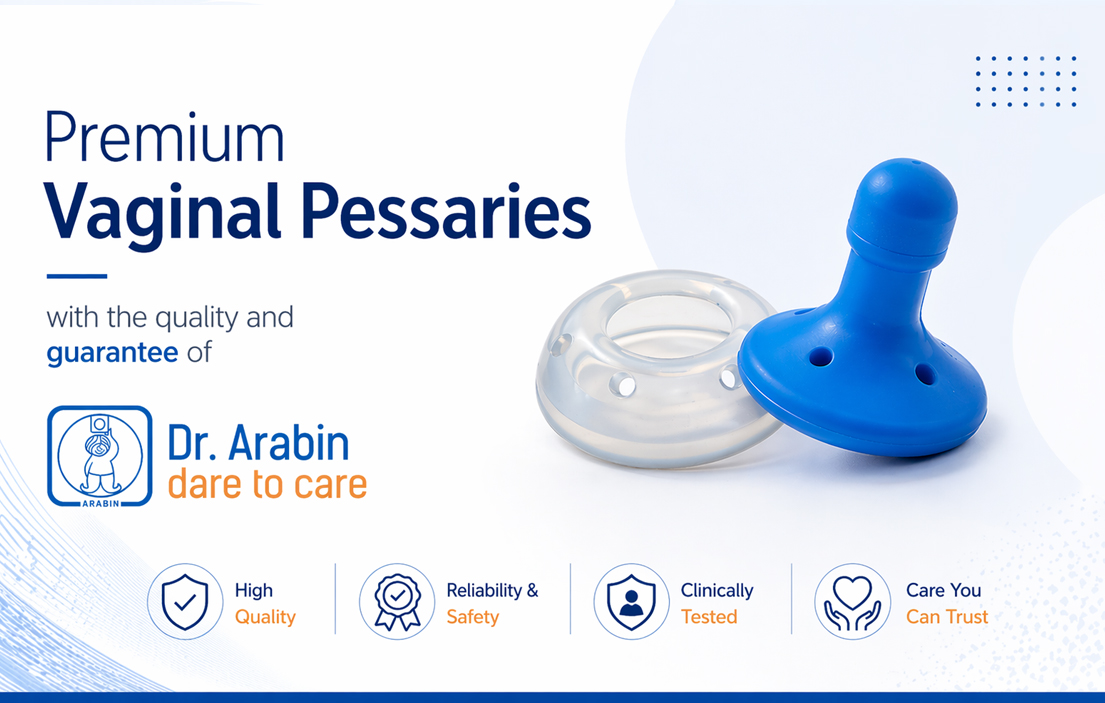 Premium
Vaginal Pessaries

with the quality and guarantee of

ARABIN
Dr. Arabin
dare to care

High Quality

Reliability & Safety

Clinically Tested

Care You Can Trust